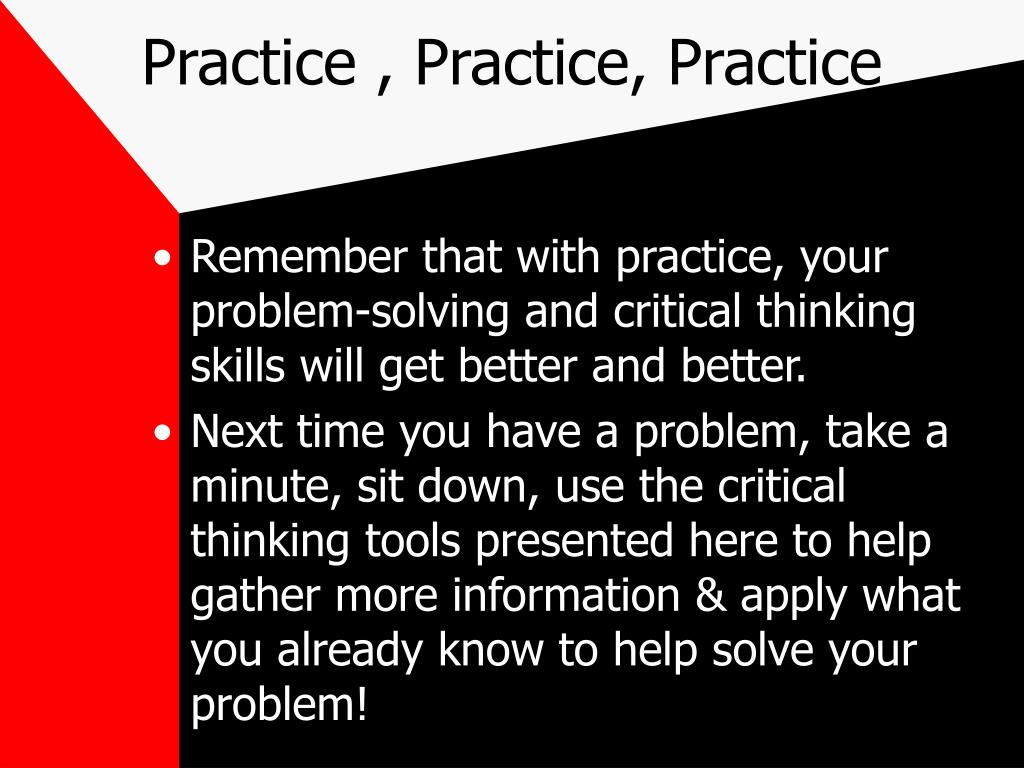 Practice , Practice, Practice

• Remember that with practice, your problem-solving and critical thinking skills will get better and better.
• Next time you have a problem, take a minute, sit down, use the critical thinking tools presented here to help gather more information & apply what you already know to help solve your problem!